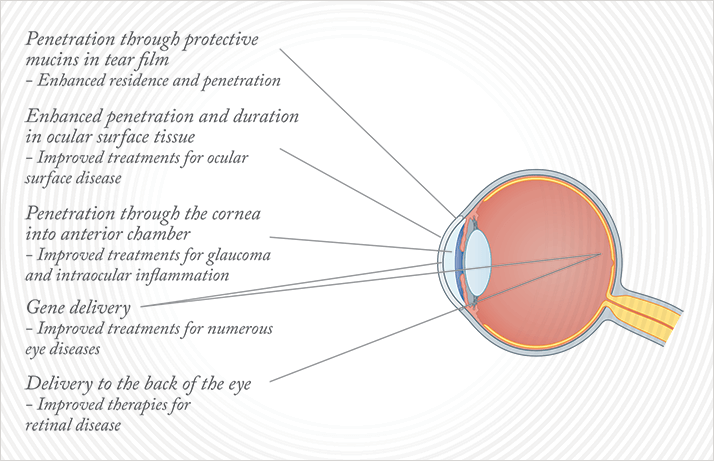 Penetration through protective mucins in tear film
– Enhanced residence and penetration

Enhanced penetration and duration in ocular surface tissue
– Improved treatments for ocular surface disease

Penetration through the cornea into anterior chamber
– Improved treatments for glaucoma and intraocular inflammation

Gene delivery
– Improved treatments for numerous eye diseases

Delivery to the back of the eye
– Improved therapies for retinal disease